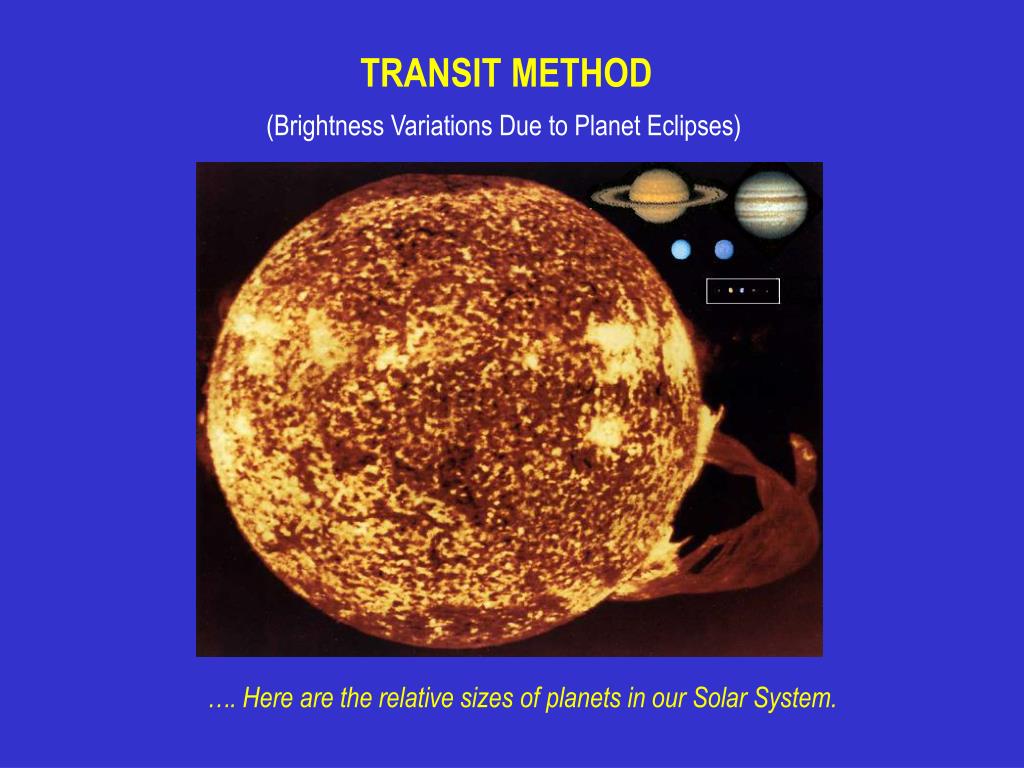 TRANSIT METHOD

(Brightness Variations Due to Planet Eclipses)

…. Here are the relative sizes of planets in our Solar System.